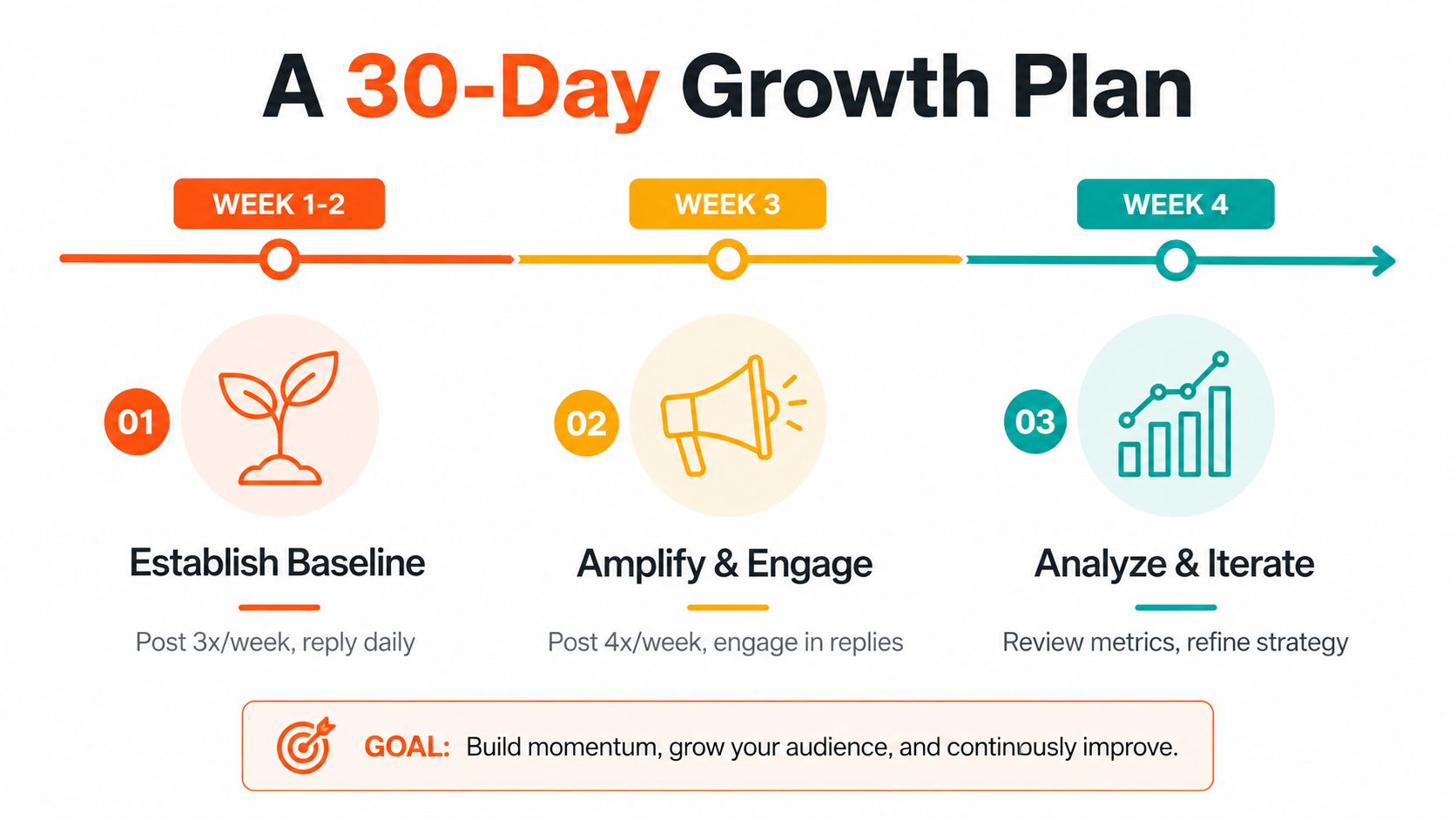 A 30-Day Growth Plan

WEEK 1-2

WEEK 3

WEEK 4

01

Establish Baseline

Post 3x/week, reply daily

02

Amplify & Engage

Post 4x/week, engage in replies

03

Analyze & Iterate

Review metrics, refine strategy

GOAL: Build momentum, grow your audience, and continously improve.